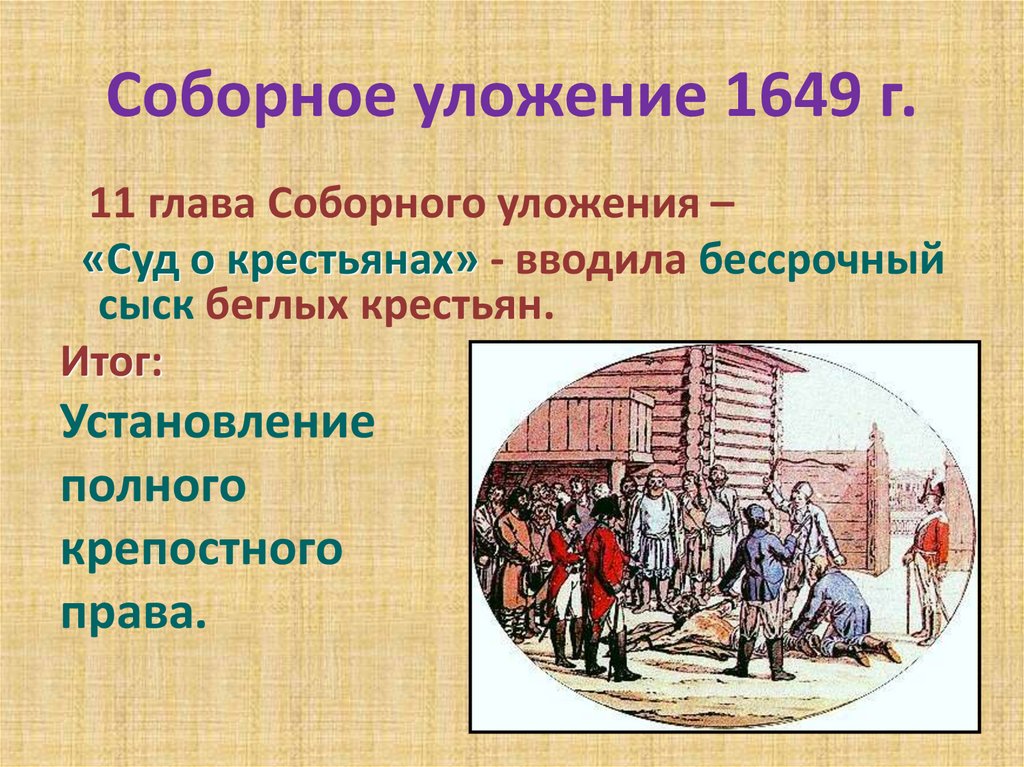 Соборное уложение 1649 г.

11 глава Соборного уложения – «Суд о крестьянах» - вводила бессрочный сыск беглых крестьян.

Итог:
Установление полного крепостного права.